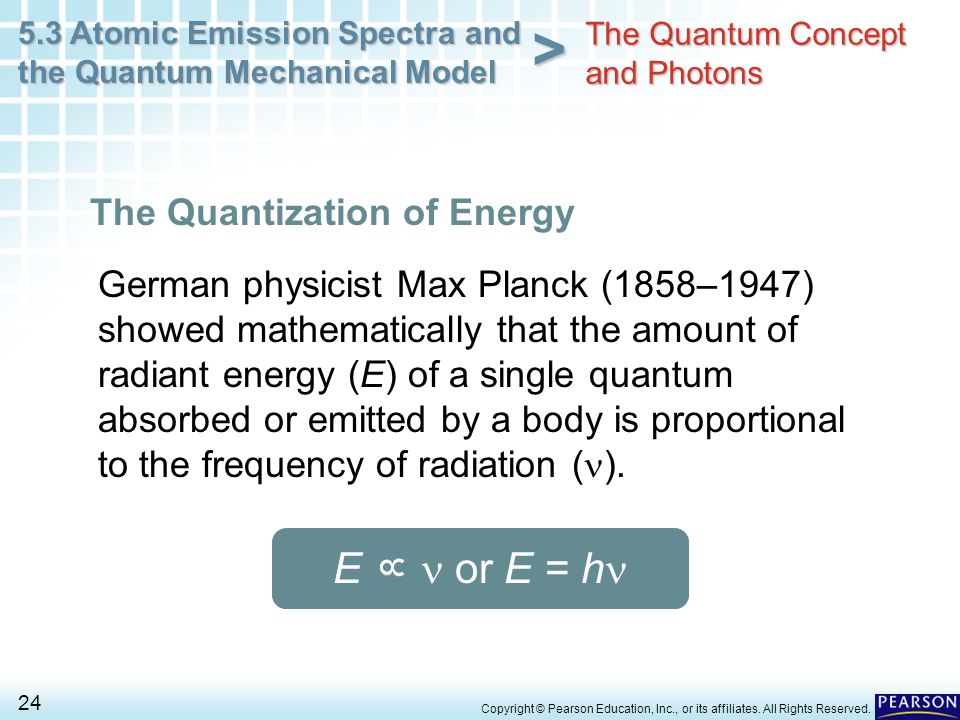 5.3 Atomic Emission Spectra and the Quantum Mechanical Model

>

The Quantum Concept and Photons

The Quantization of Energy

German physicist Max Planck (1858–1947) showed mathematically that the amount of radiant energy ($E$) of a single quantum absorbed or emitted by a body is proportional to the frequency of radiation ($\nu$).

$E \propto \nu$ or $E = h\nu$

24

Copyright © Pearson Education, Inc., or its affiliates. All Rights Reserved.

PEARSON